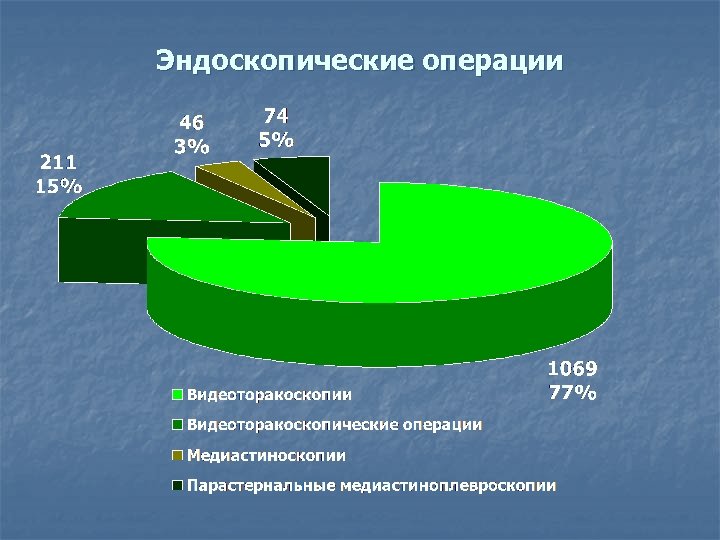 Эндоскопические операции

211
15%

46
3%

74
5%

1069
77%

Видеоторакоскопии
Видеоторакоскопические операции
Медиастиноскопии
Парастернальные медиастиноплевроскопии